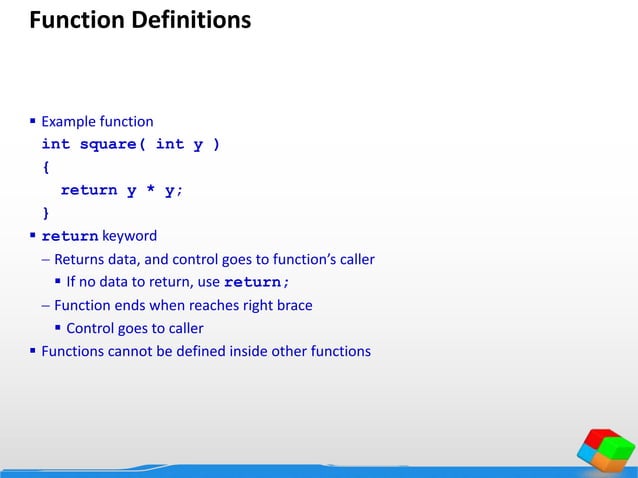 Function Definitions

▪ Example function
int square( int y )
{
return y * y;
}

▪ return keyword
– Returns data, and control goes to function's caller
▪ If no data to return, use return;
– Function ends when reaches right brace
▪ Control goes to caller

▪ Functions cannot be defined inside other functions